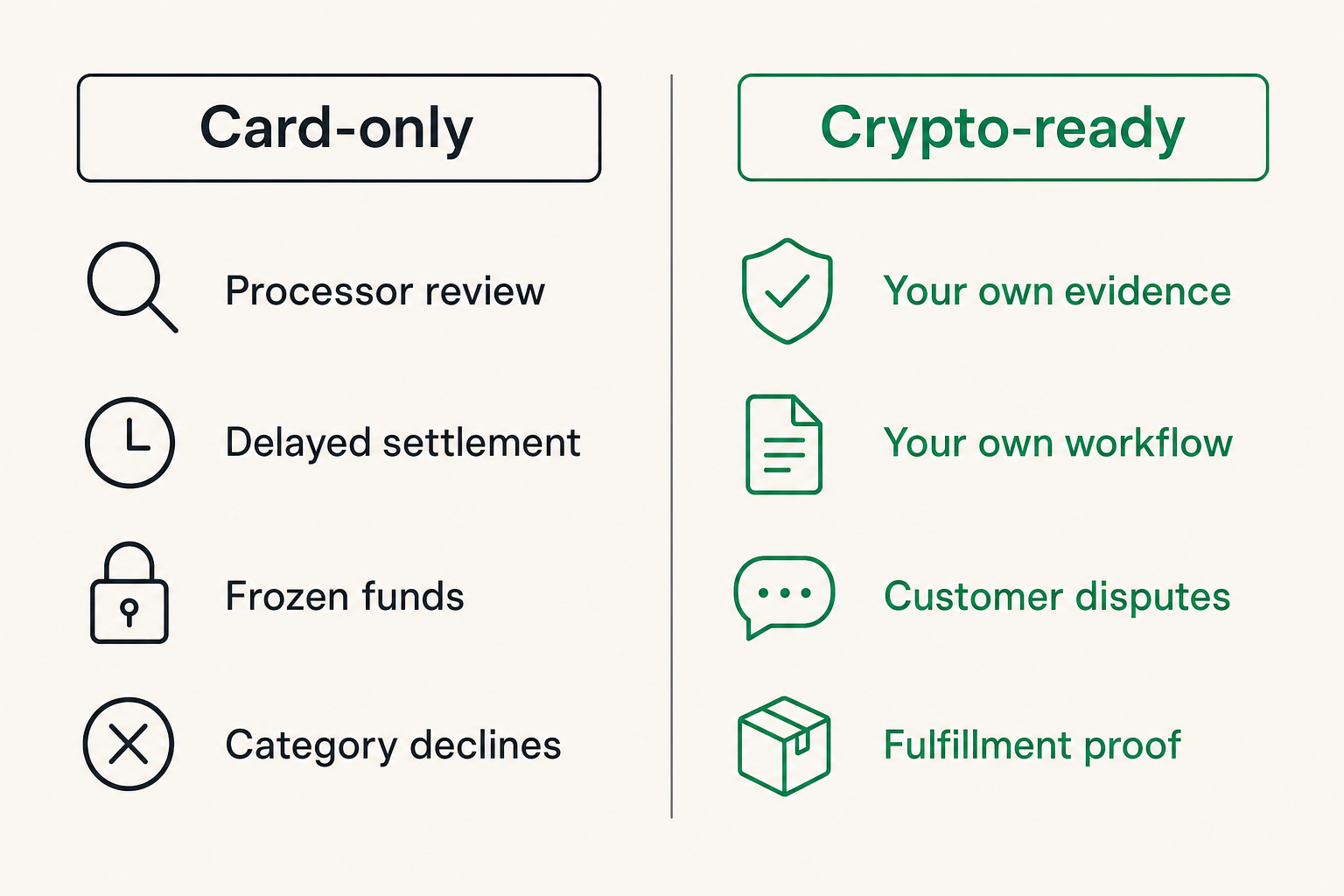 Card-only

Processor review

Delayed settlement

Frozen funds

Category declines

Crypto-ready

Your own evidence

Your own workflow

Customer disputes

Fulfillment proof